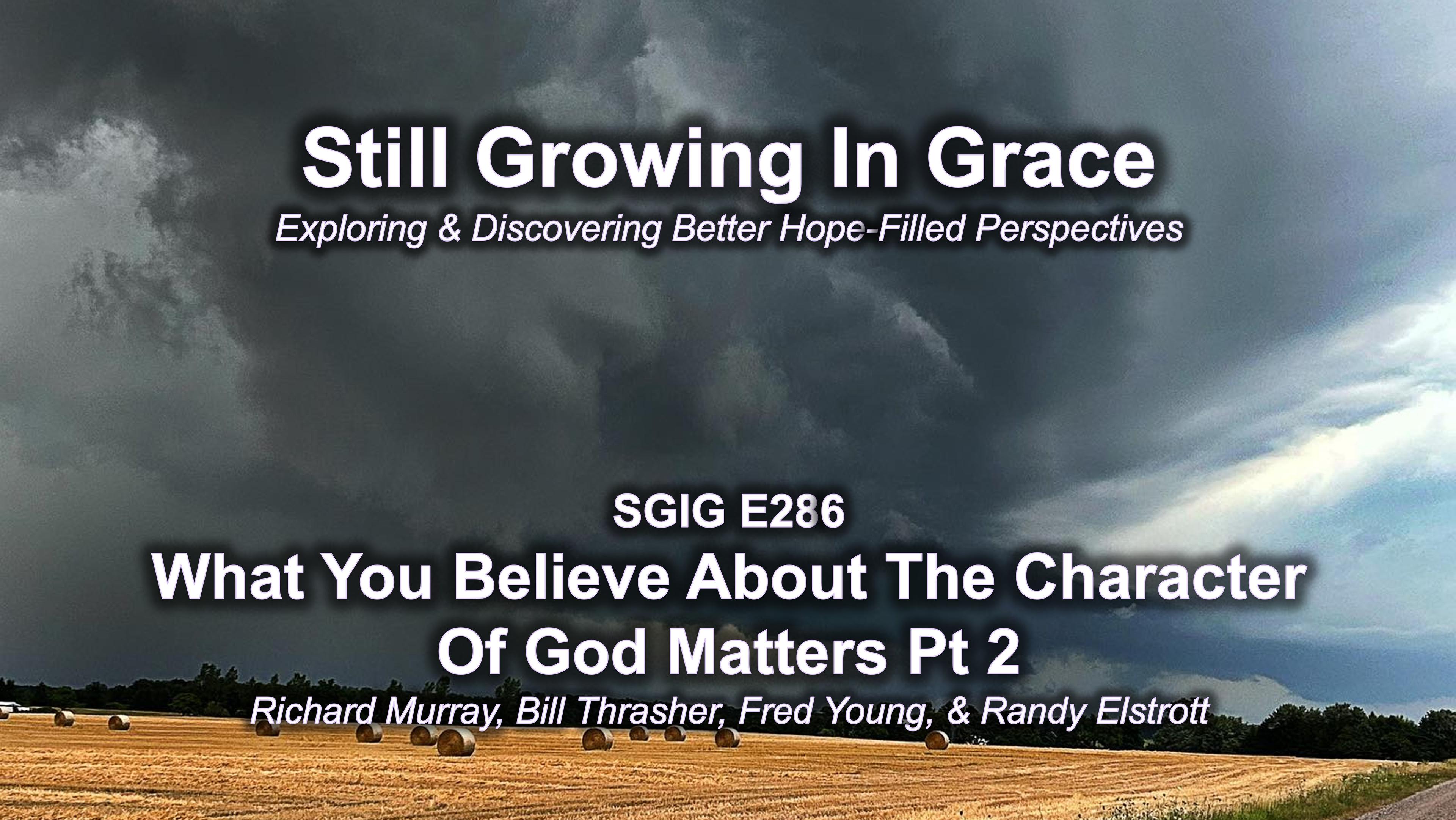 Still Growing In Grace
Exploring & Discovering Better Hope-Filled Perspectives

SGIG E286
What You Believe About The Character Of God Matters Pt 2
Richard Murray, Bill Thrasher, Fred Young, & Randy Elstrott